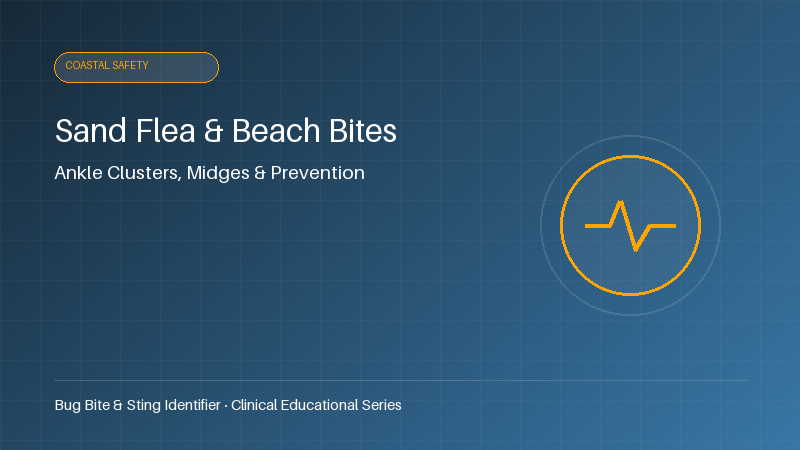 COASTAL SAFETY

Sand Flea & Beach Bites

Ankle Clusters, Midges & Prevention

Bug Bite & Sting Identifier · Clinical Educational Series